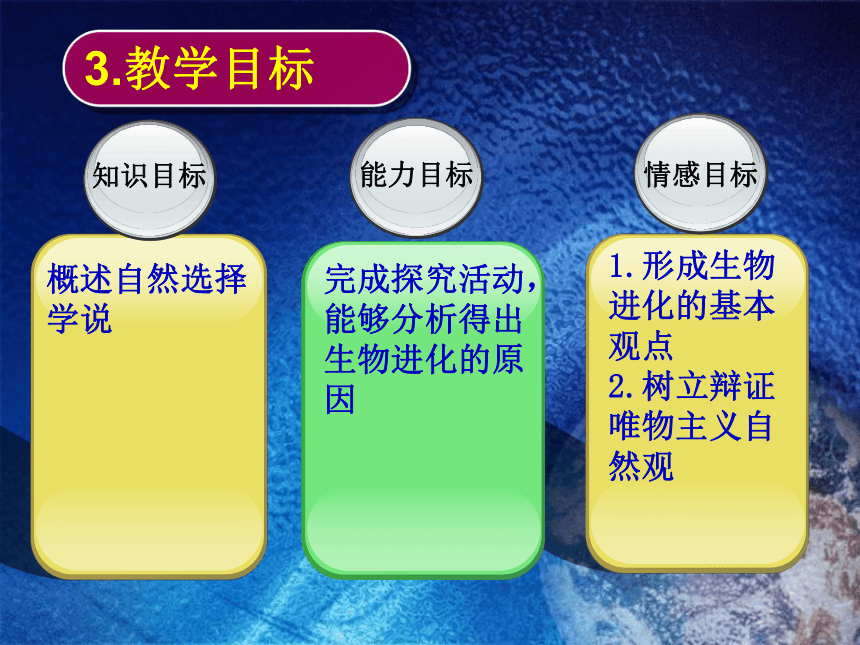 3.教学目标

知识目标

概述自然选择学说

能力目标

完成探究活动，能够分析得出生物进化的原因

情感目标

1.形成生物进化的基本观点
2.树立辩证唯物主义自然观